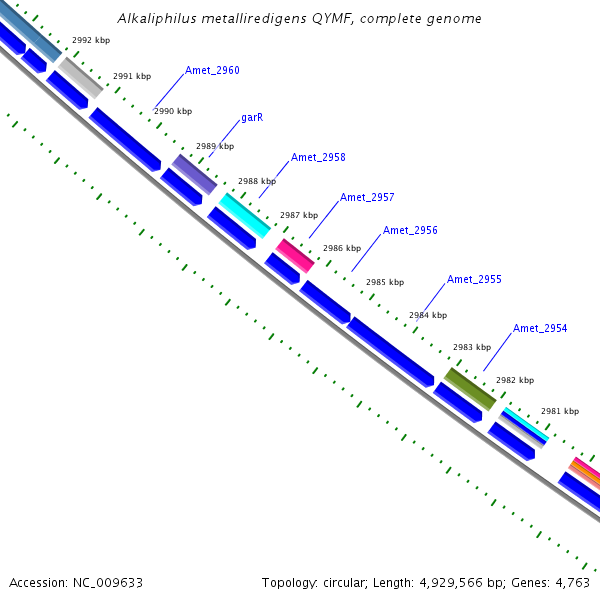 Alkaliphilus metalliredigens QYMF, complete genome

2992 kbp
2991 kbp
Amet_2960
2990 kbp
garR
2989 kbp
Amet_2958
2988 kbp
Amet_2957
2987 kbp
Amet_2956
2986 kbp
2985 kbp
Amet_2955
2984 kbp
Amet_2954
2983 kbp
2982 kbp
2981 kbp

Accession: NC_009633

Topology: circular; Length: 4,929,566 bp; Genes: 4,763